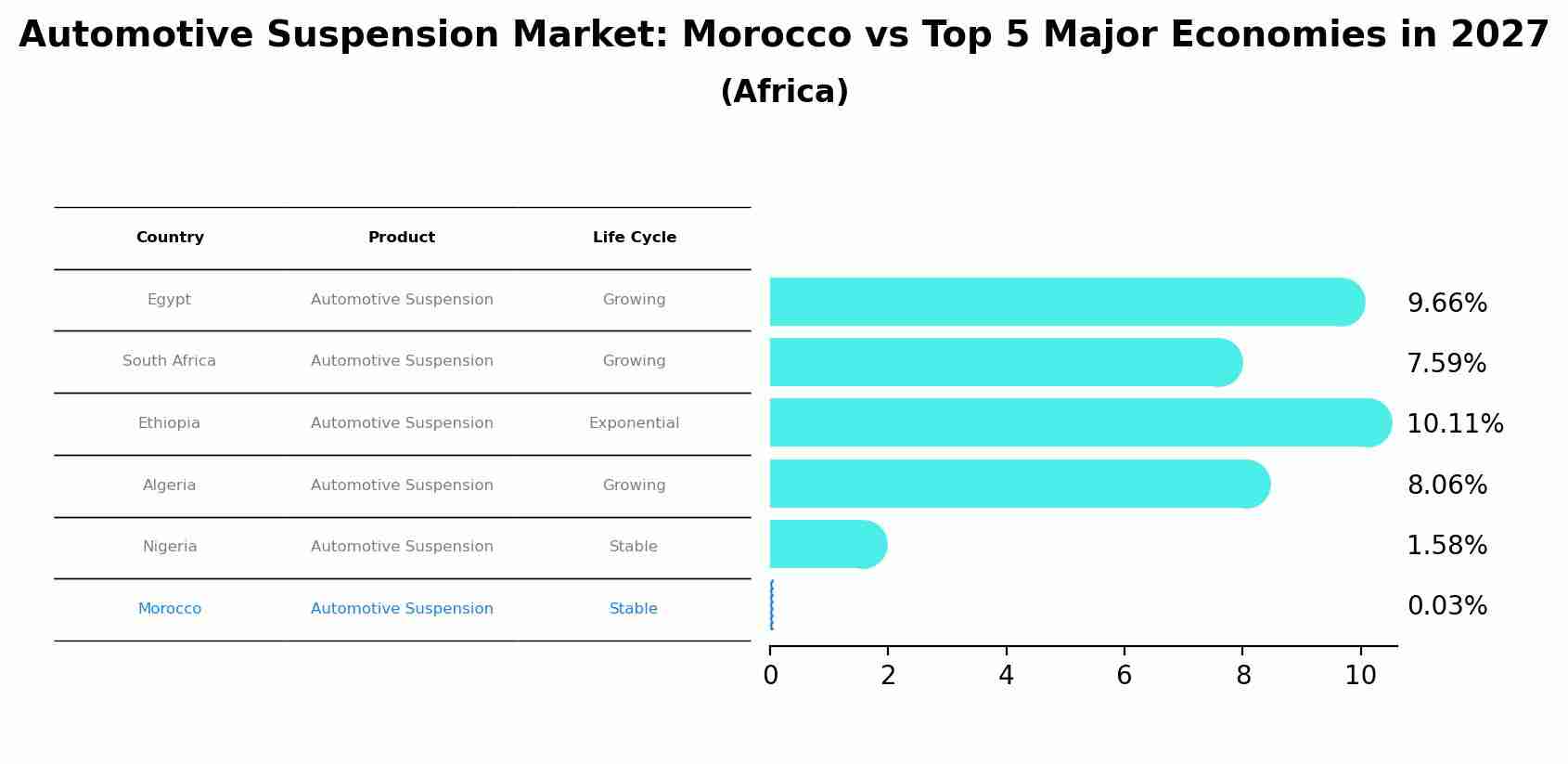 Automotive Suspension Market: Morocco vs Top 5 Major Economies in 2027
(Africa)

| Country | Product | Life Cycle |
|---|---|---|
| Egypt | Automotive Suspension | Growing |
| South Africa | Automotive Suspension | Growing |
| Ethiopia | Automotive Suspension | Exponential |
| Algeria | Automotive Suspension | Growing |
| Nigeria | Automotive Suspension | Stable |
| Morocco | Automotive Suspension | Stable |

9.66%
7.59%
10.11%
8.06%
1.58%
0.03%

0 2 4 6 8 10